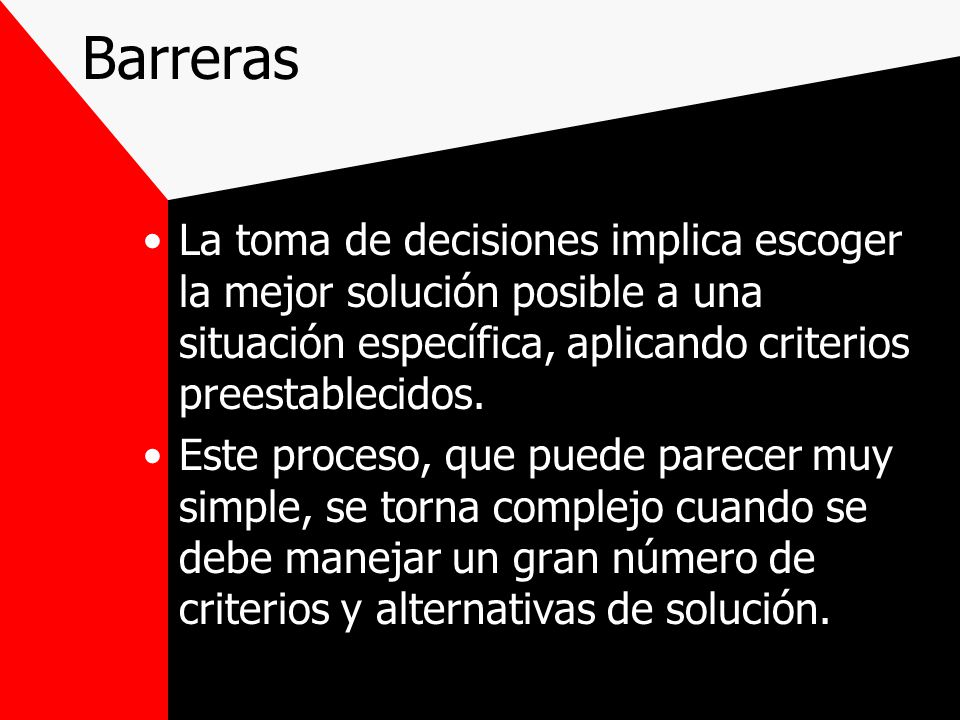 Barreras

• La toma de decisiones implica escoger la mejor solución posible a una situación específica, aplicando criterios preestablecidos.

• Este proceso, que puede parecer muy simple, se torna complejo cuando se debe manejar un gran número de criterios y alternativas de solución.